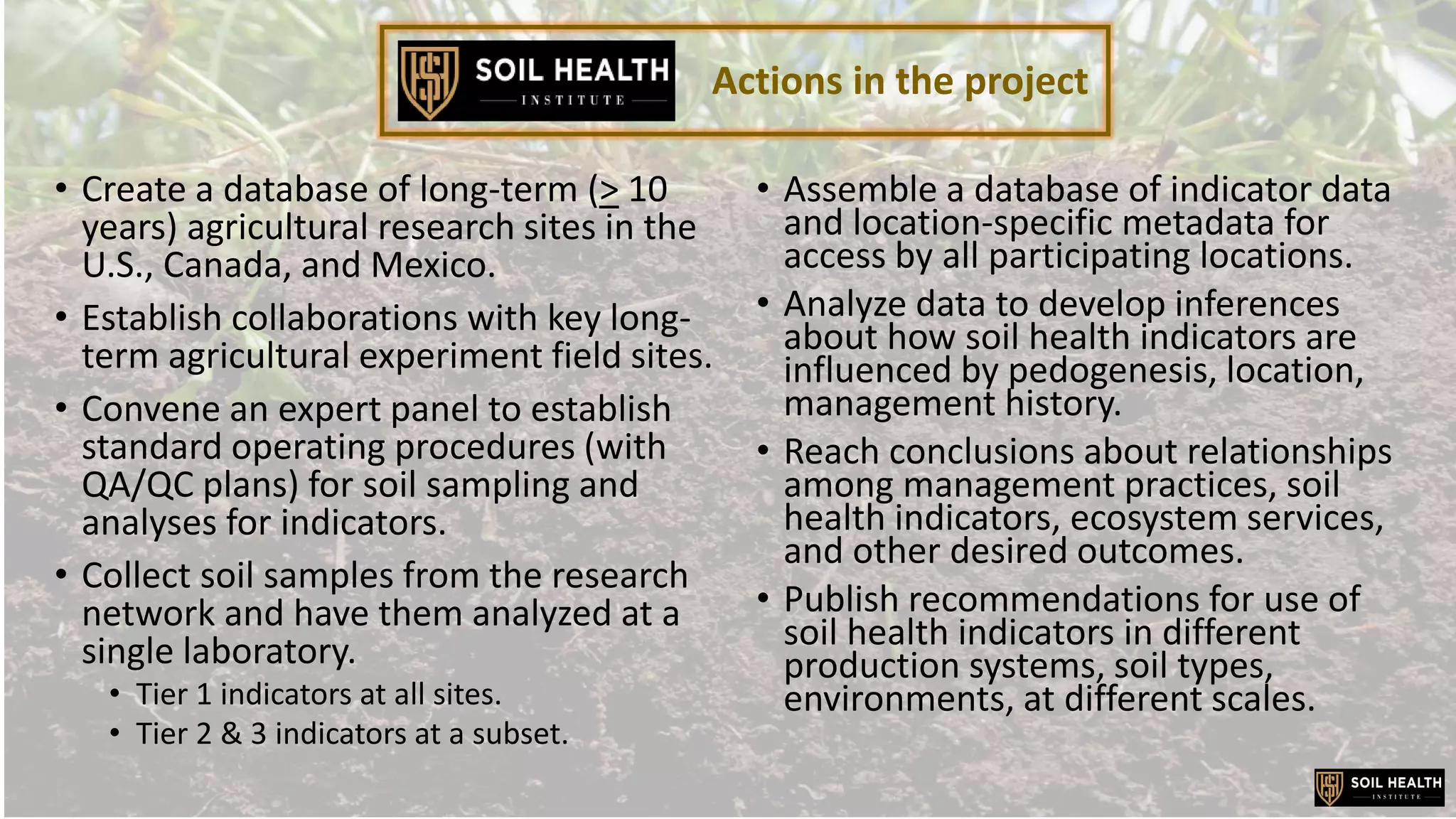 SOIL HEALTH
INSTITUTE

Actions in the project

• Create a database of long-term ($\geq$ 10 years) agricultural research sites in the U.S., Canada, and Mexico.

• Establish collaborations with key long-term agricultural experiment field sites.

• Convene an expert panel to establish standard operating procedures (with QA/QC plans) for soil sampling and analyses for indicators.

• Collect soil samples from the research network and have them analyzed at a single laboratory.
  • Tier 1 indicators at all sites.
  • Tier 2 & 3 indicators at a subset.

• Assemble a database of indicator data and location-specific metadata for access by all participating locations.

• Analyze data to develop inferences about how soil health indicators are influenced by pedogenesis, location, management history.

• Reach conclusions about relationships among management practices, soil health indicators, ecosystem services, and other desired outcomes.

• Publish recommendations for use of soil health indicators in different production systems, soil types, environments, at different scales.

SOIL HEALTH
INSTITUTE